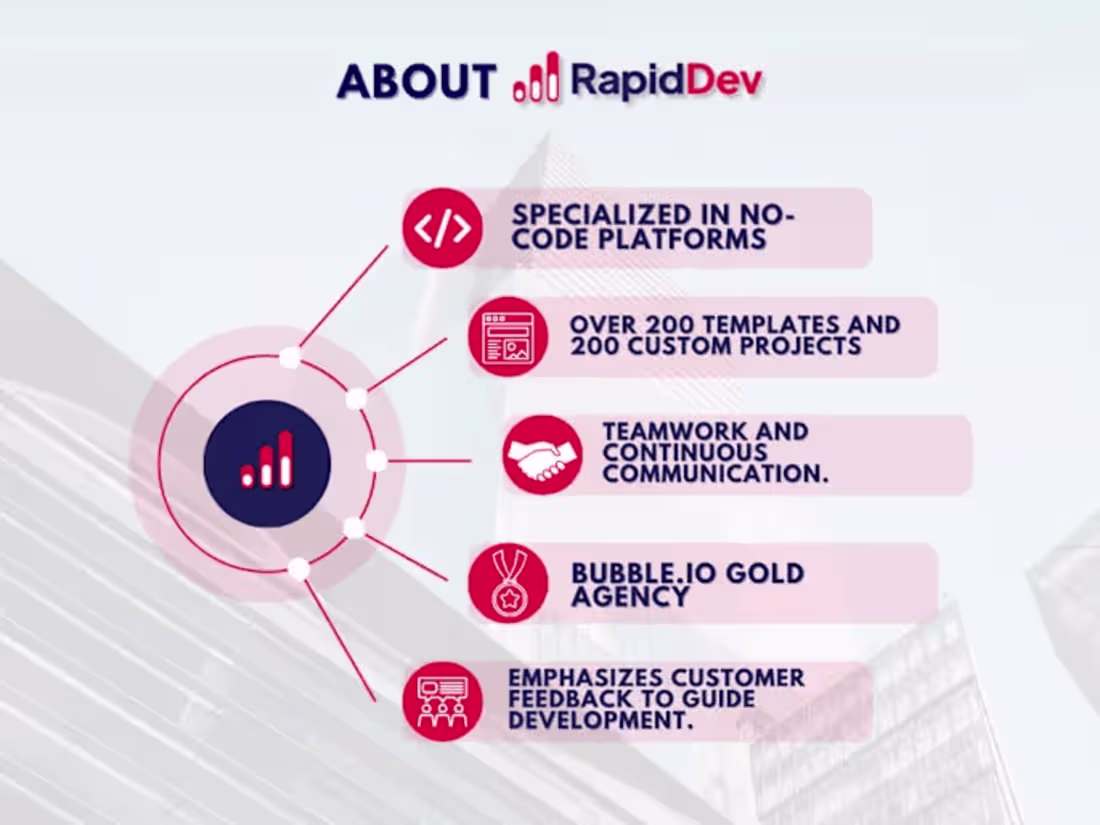 ABOUT RapidDev

SPECIALIZED IN NO-CODE PLATFORMS

OVER 200 TEMPLATES AND 200 CUSTOM PROJECTS

TEAMWORK AND CONTINUOUS COMMUNICATION.

BUBBLE.IO GOLD AGENCY

EMPHASIZES CUSTOMER FEEDBACK TO GUIDE DEVELOPMENT.